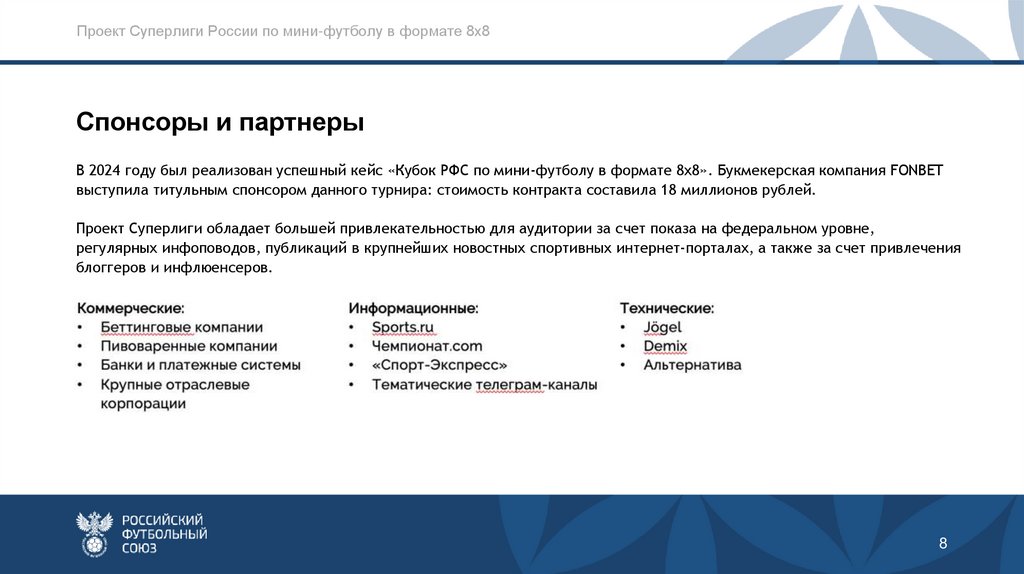 Проект Суперлиги России по мини-футболу в формате 8х8

Спонсоры и партнеры

В 2024 году был реализован успешный кейс «Кубок РФС по мини-футболу в формате 8х8». Букмекерская компания FONBET выступила титульным спонсором данного турнира: стоимость контракта составила 18 миллионов рублей.

Проект Суперлиги обладает большей привлекательностью для аудитории за счет показа на федеральном уровне, регулярных инфоповодов, публикаций в крупнейших новостных спортивных интернет-порталах, а также за счет привлечения блоггеров и инфлюенсеров.

Коммерческие:
• Беттинговые компании
• Пивоваренные компании
• Банки и платежные системы
• Крупные отраслевые корпорации

Информационные:
• Sports.ru
• Чемпионат.com
• «Спорт-Экспресс»
• Тематические телеграм-каналы

Технические:
• Jögel
• Demix
• Альтернатива

РОССИЙСКИЙ ФУТБОЛЬНЫЙ СОЮЗ

8